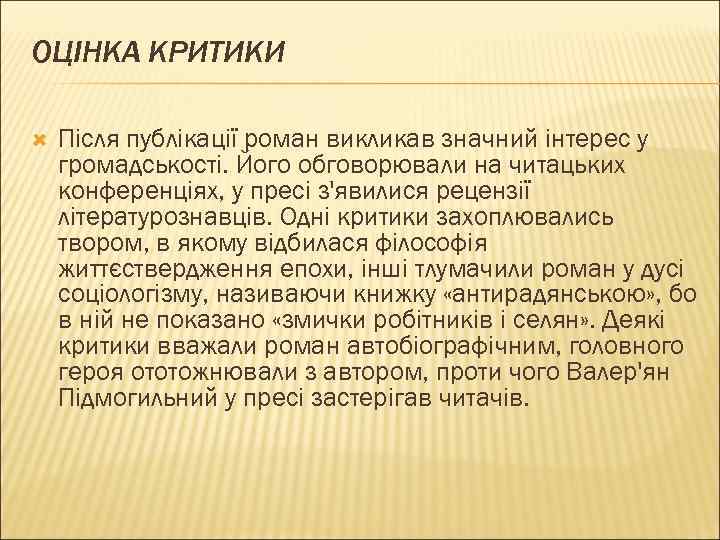 ОЦІНКА КРИТИКИ

Після публікації роман викликав значний інтерес у громадськості. Його обговорювали на читацьких конференціях, у пресі з'явилися рецензії літературознавців. Одні критики захоплювались твором, в якому відбилася філософія життєствердження епохи, інші тлумачили роман у дусі соціологізму, називаючи книжку «антирадянською», бо в ній не показано «змички робітників і селян». Деякі критики вважали роман автобіографічним, головного героя ототожнювали з автором, проти чого Валер'ян Підмогильний у пресі застерігав читачів.